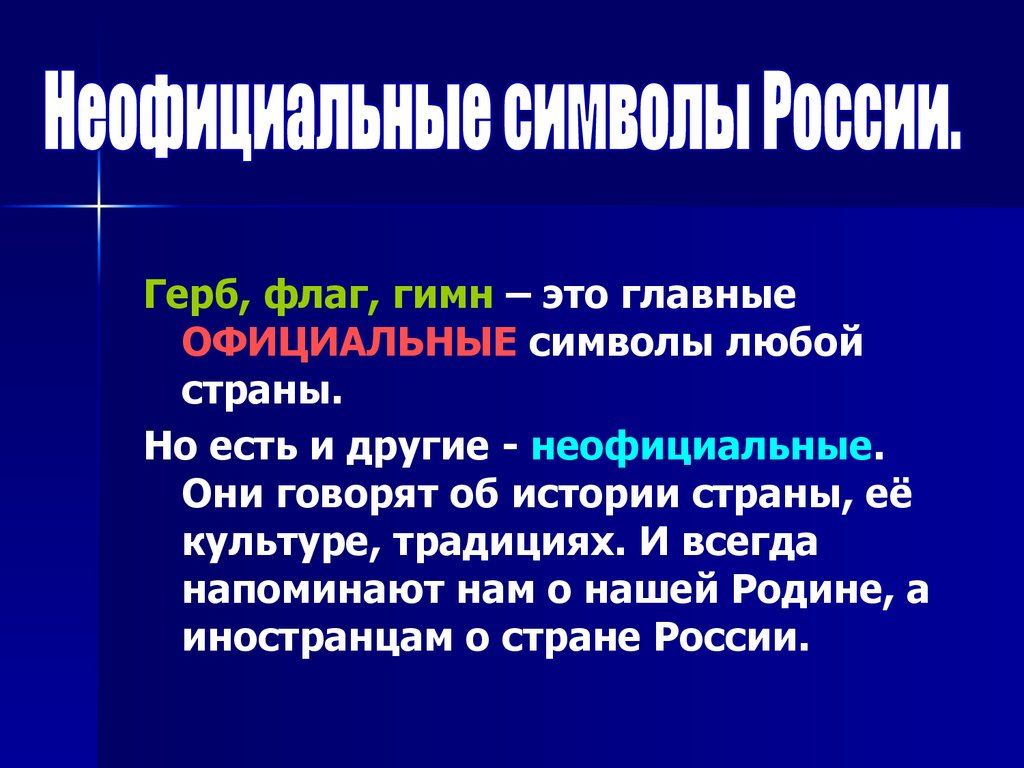 Неофициальные символы России.

Герб, флаг, гимн – это главные ОФИЦИАЛЬНЫЕ символы любой страны.

Но есть и другие - неофициальные. Они говорят об истории страны, её культуре, традициях. И всегда напоминают нам о нашей Родине, а иностранцам о стране России.